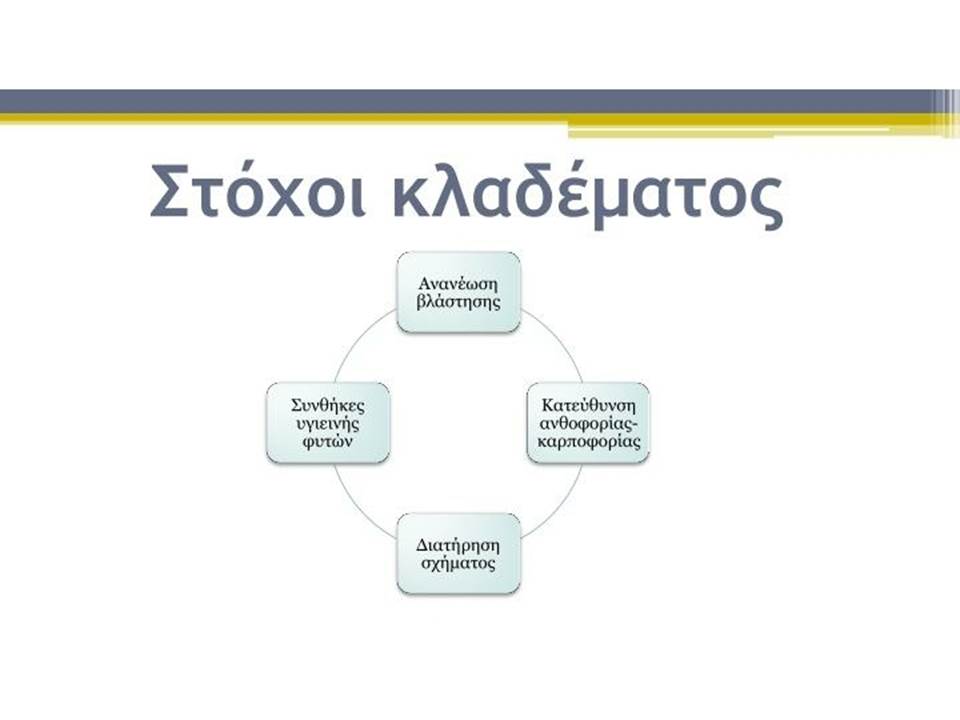 Στόχοι κλαδέματος

Ανανέωση βλάστησης

Κατεύθυνση ανθοφορίας-καρποφορίας

Διατήρηση σχήματος

Συνθήκες υγιεινής φυτών